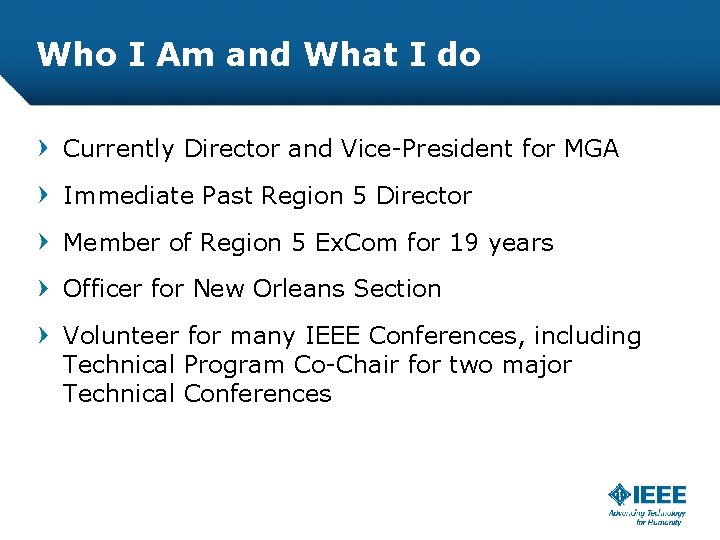 Who I Am and What I do

› Currently Director and Vice-President for MGA

› Immediate Past Region 5 Director

› Member of Region 5 ExCom for 19 years

› Officer for New Orleans Section

› Volunteer for many IEEE Conferences, including Technical Program Co-Chair for two major Technical Conferences

IEEE
Advancing Technology for Humanity